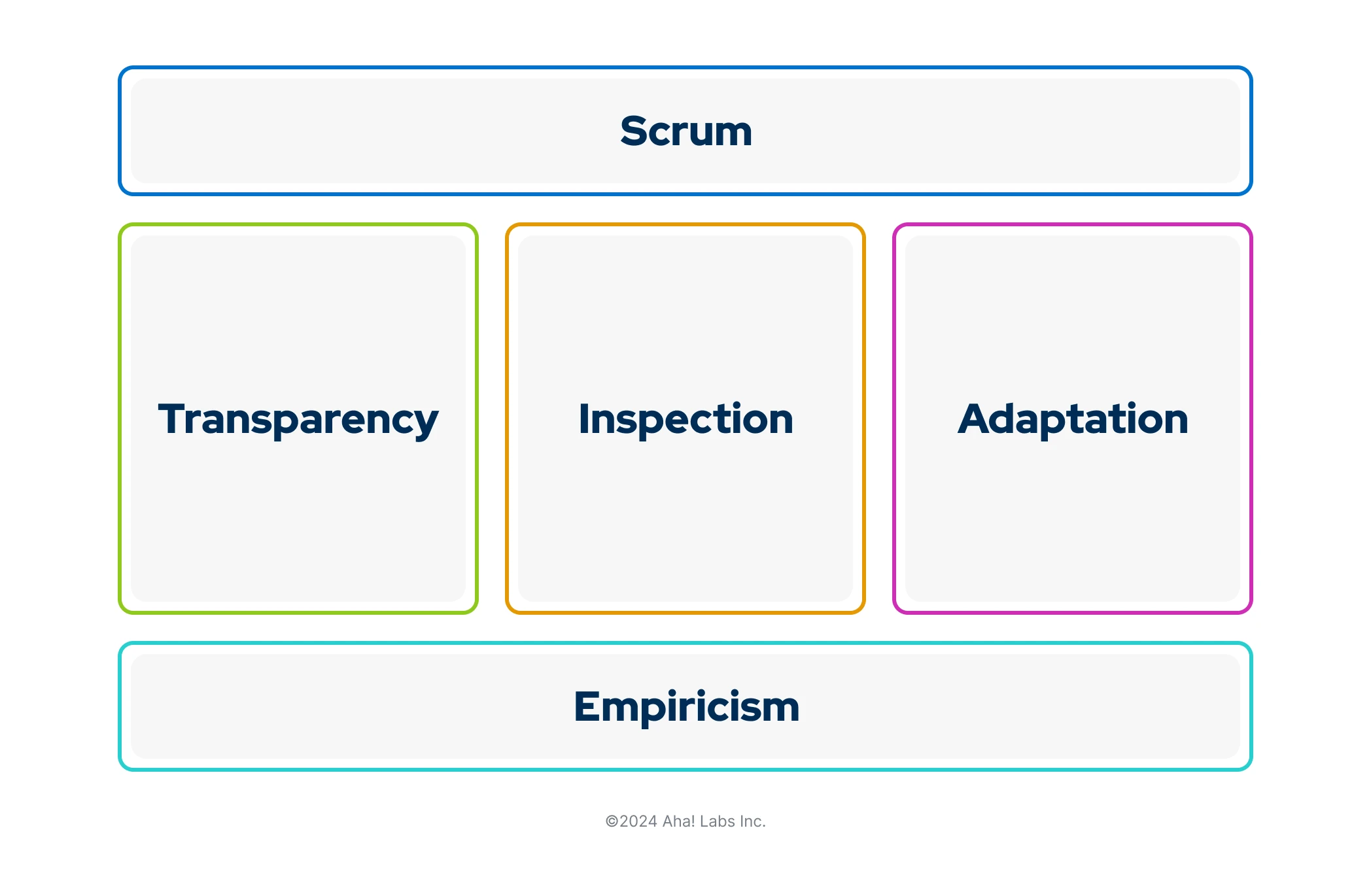 Scrum

Transparency

Inspection

Adaptation

Empiricism

©2024 Aha! Labs Inc.